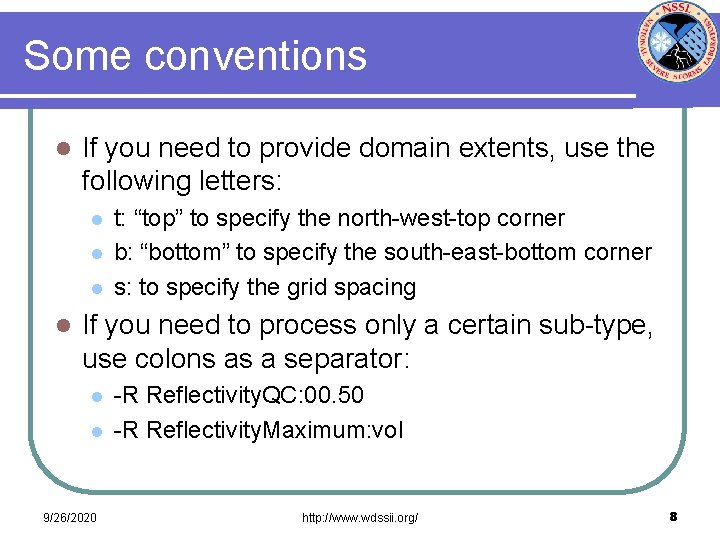 Some conventions

NSSL NATIONAL SEVERE STORMS LABORATORY

- If you need to provide domain extents, use the following letters:
  - t: “top” to specify the north-west-top corner
  - b: “bottom” to specify the south-east-bottom corner
  - s: to specify the grid spacing
- If you need to process only a certain sub-type, use colons as a separator:
  - -R ReflectivityQC:00.50
  - -R ReflectivityMaximum:vol

9/26/2020

http://www.wdssii.org/

8